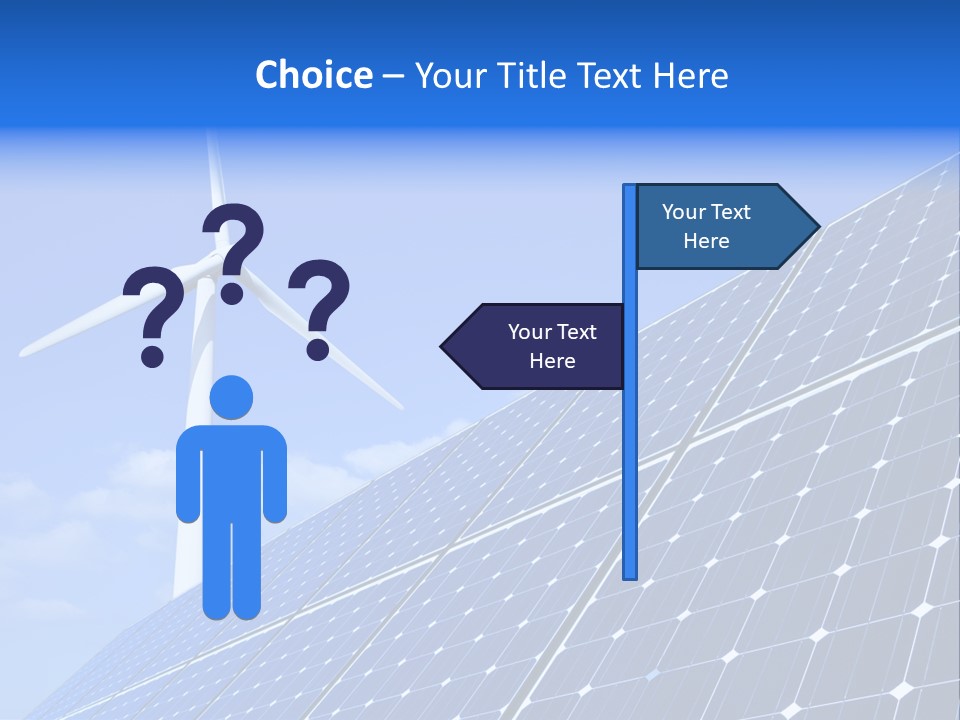 Choice – Your Title Text Here

? ? ?

Your Text Here

Your Text Here